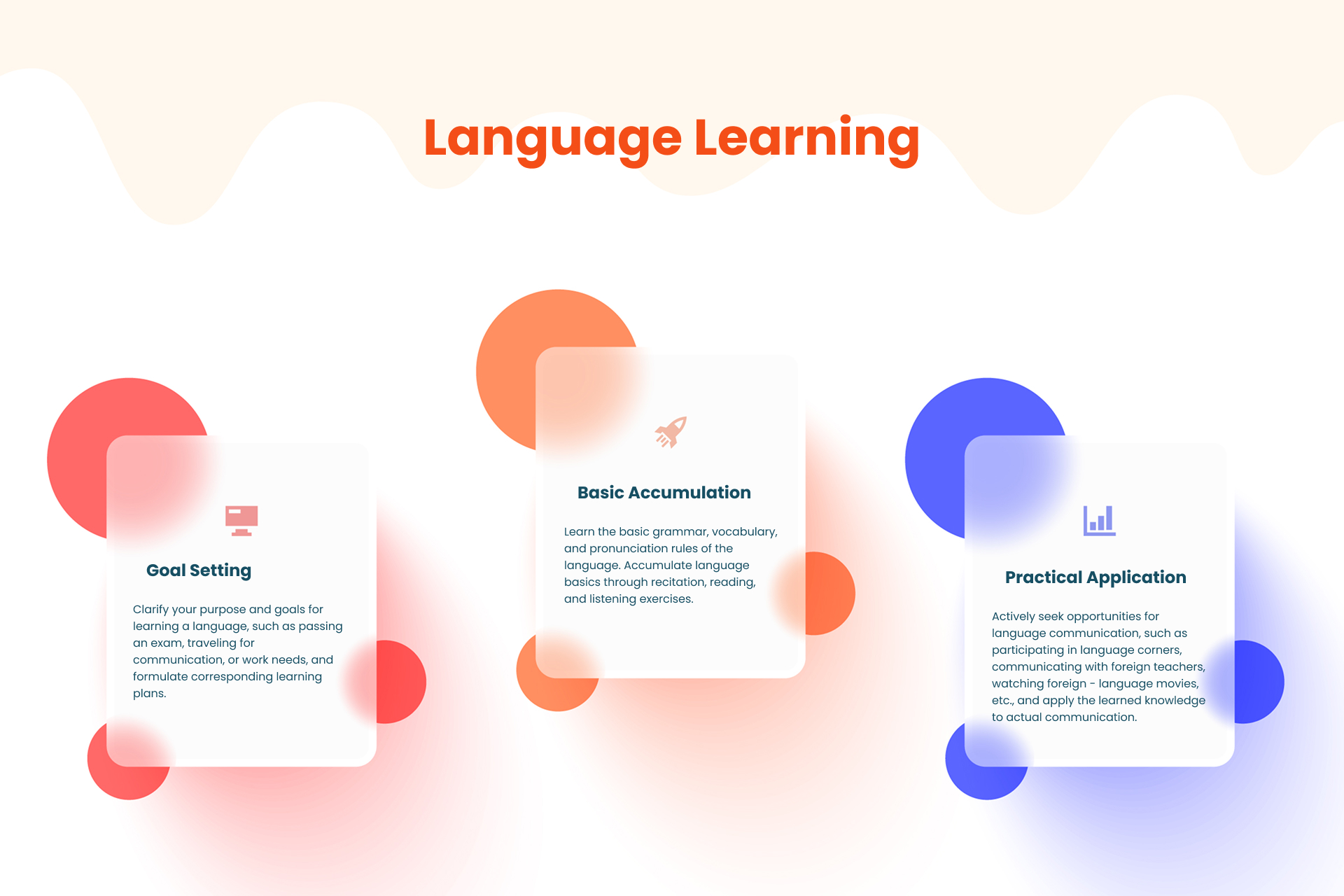 Language Learning

Goal Setting

Clarify your purpose and goals for learning a language, such as passing an exam, traveling for communication, or work needs, and formulate corresponding learning plans.

Basic Accumulation

Learn the basic grammar, vocabulary, and pronunciation rules of the language. Accumulate language basics through recitation, reading, and listening exercises.

Practical Application

Actively seek opportunities for language communication, such as participating in language corners, communicating with foreign teachers, watching foreign - language movies, etc., and apply the learned knowledge to actual communication.